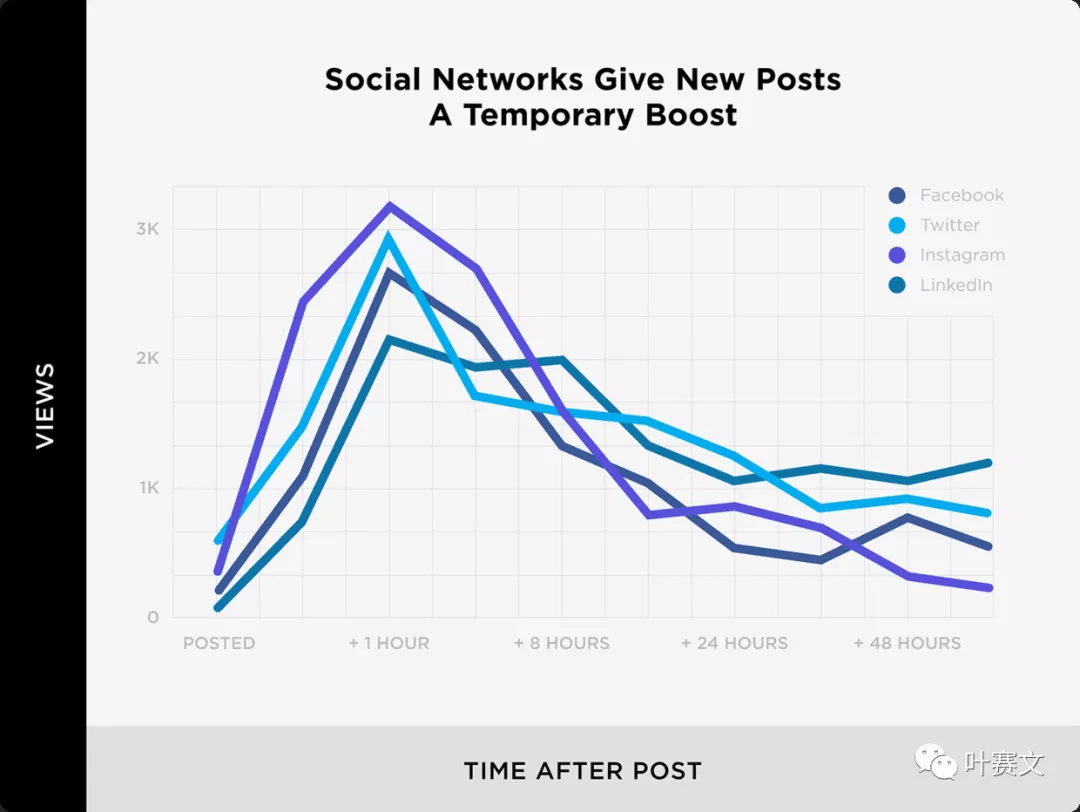 Social Networks Give New Posts
A Temporary Boost

Facebook
Twitter
Instagram
LinkedIn

VIEWS

3K
2K
1K
0

POSTED
+ 1 HOUR
+ 8 HOURS
+ 24 HOURS
+ 48 HOURS

TIME AFTER POST

叶赛文